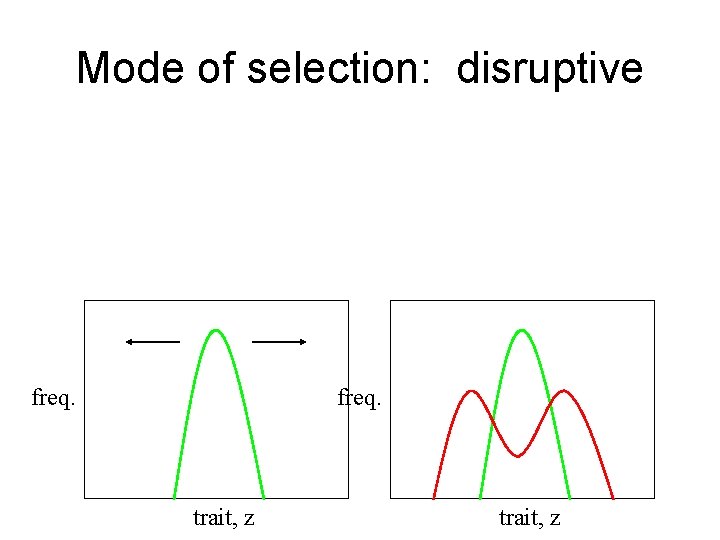 Mode of selection: disruptive

freq.

trait, z

freq.

trait, z